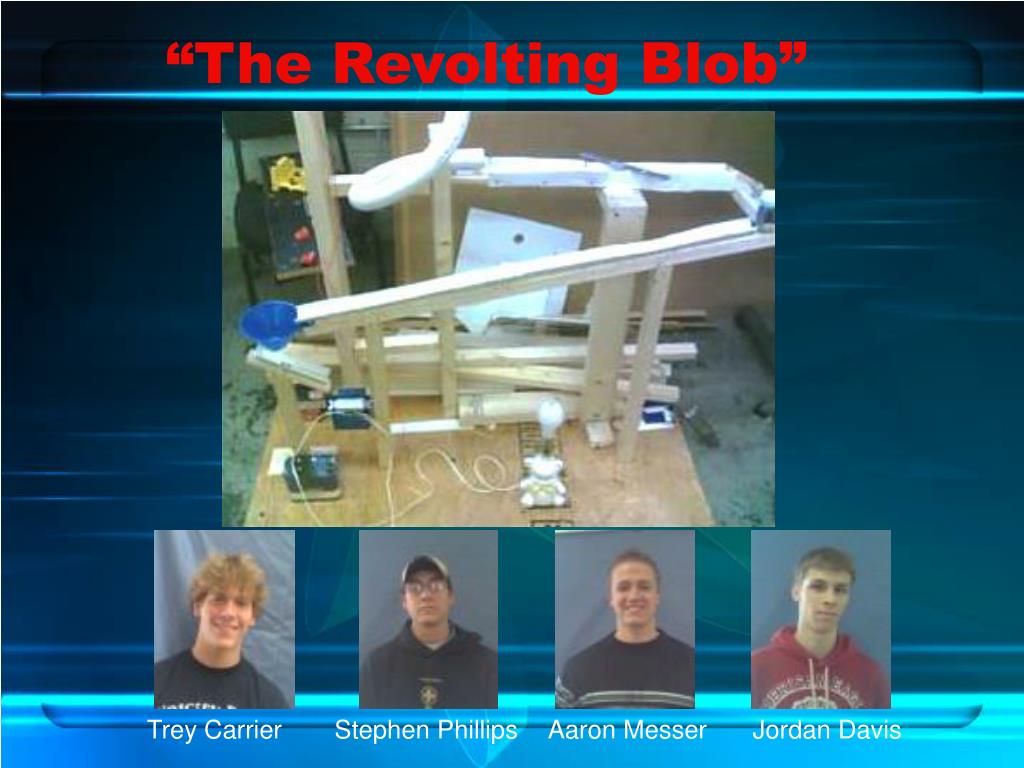 “The Revolting Blob”

Trey Carrier

Stephen Phillips

Aaron Messer

Jordan Davis